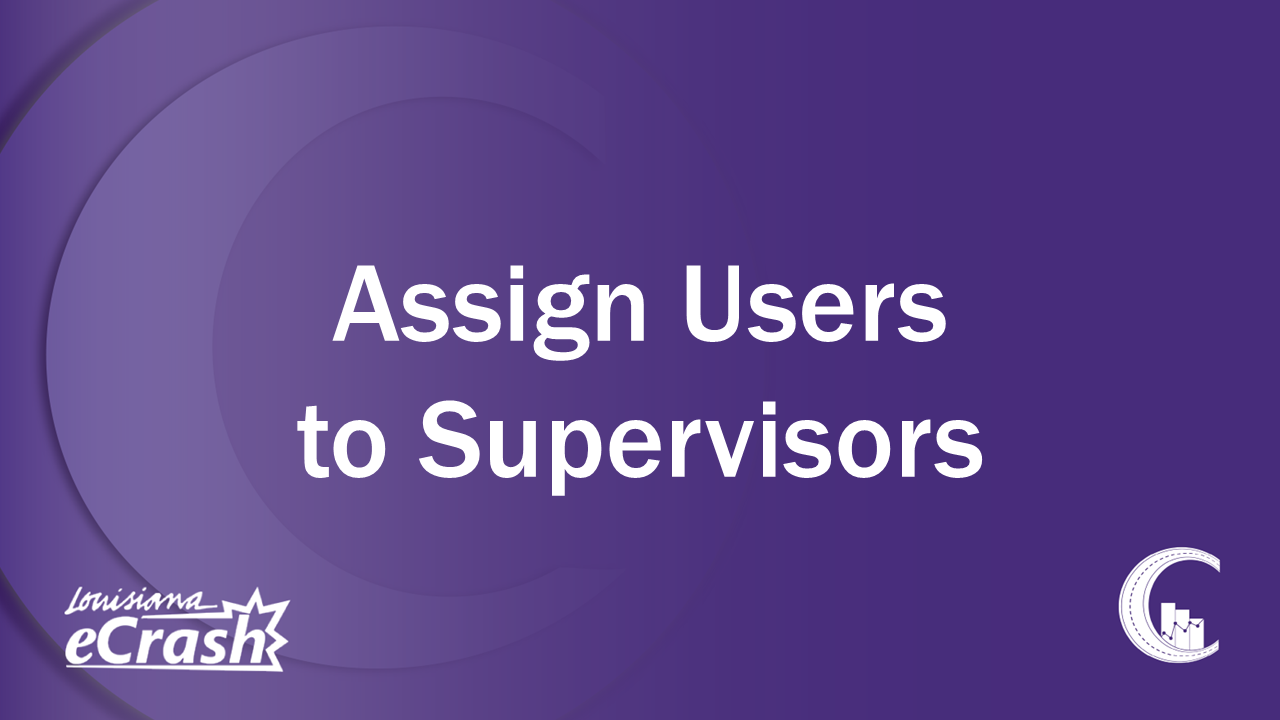 Assign Users to Supervisors

Louisiana eCrash